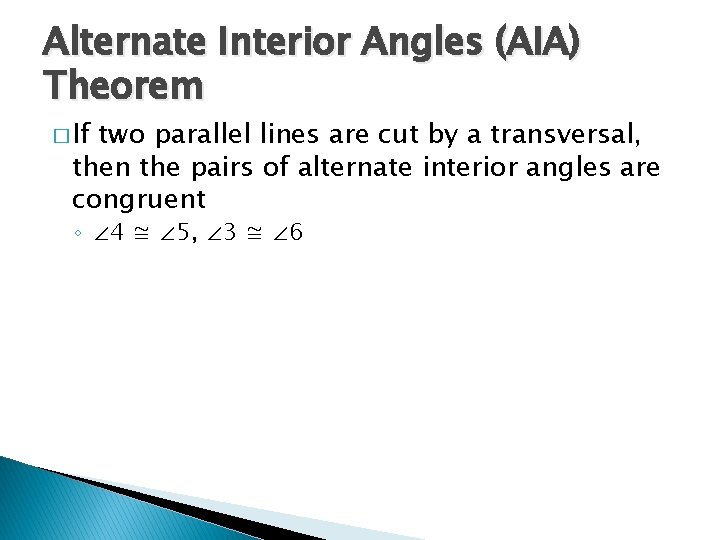 Alternate Interior Angles (AIA) Theorem

□ If two parallel lines are cut by a transversal, then the pairs of alternate interior angles are congruent

◦ $\angle 4 \cong \angle 5$, $\angle 3 \cong \angle 6$